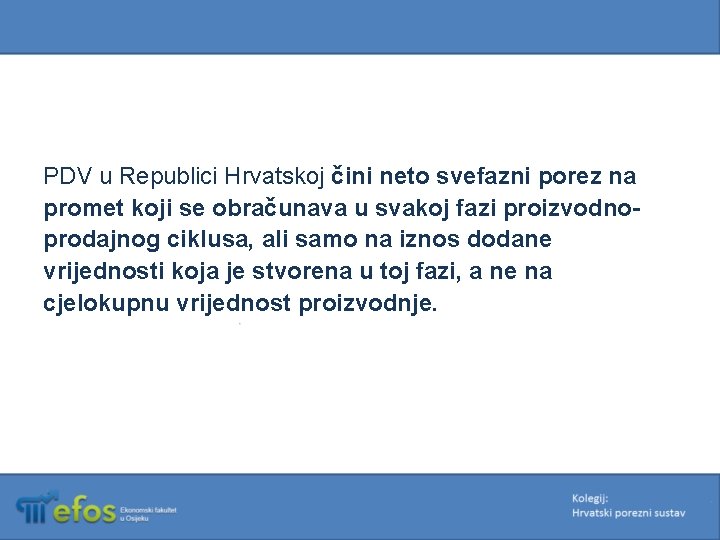 PDV u Republici Hrvatskoj čini neto svefazni porez na promet koji se obračunava u svakoj fazi proizvodno-prodajnog ciklusa, ali samo na iznos dodane vrijednosti koja je stvorena u toj fazi, a ne na cjelokupnu vrijednost proizvodnje.

efos Ekonomski fakultet u Osijeku

Kolegij:
Hrvatski porezni sustav